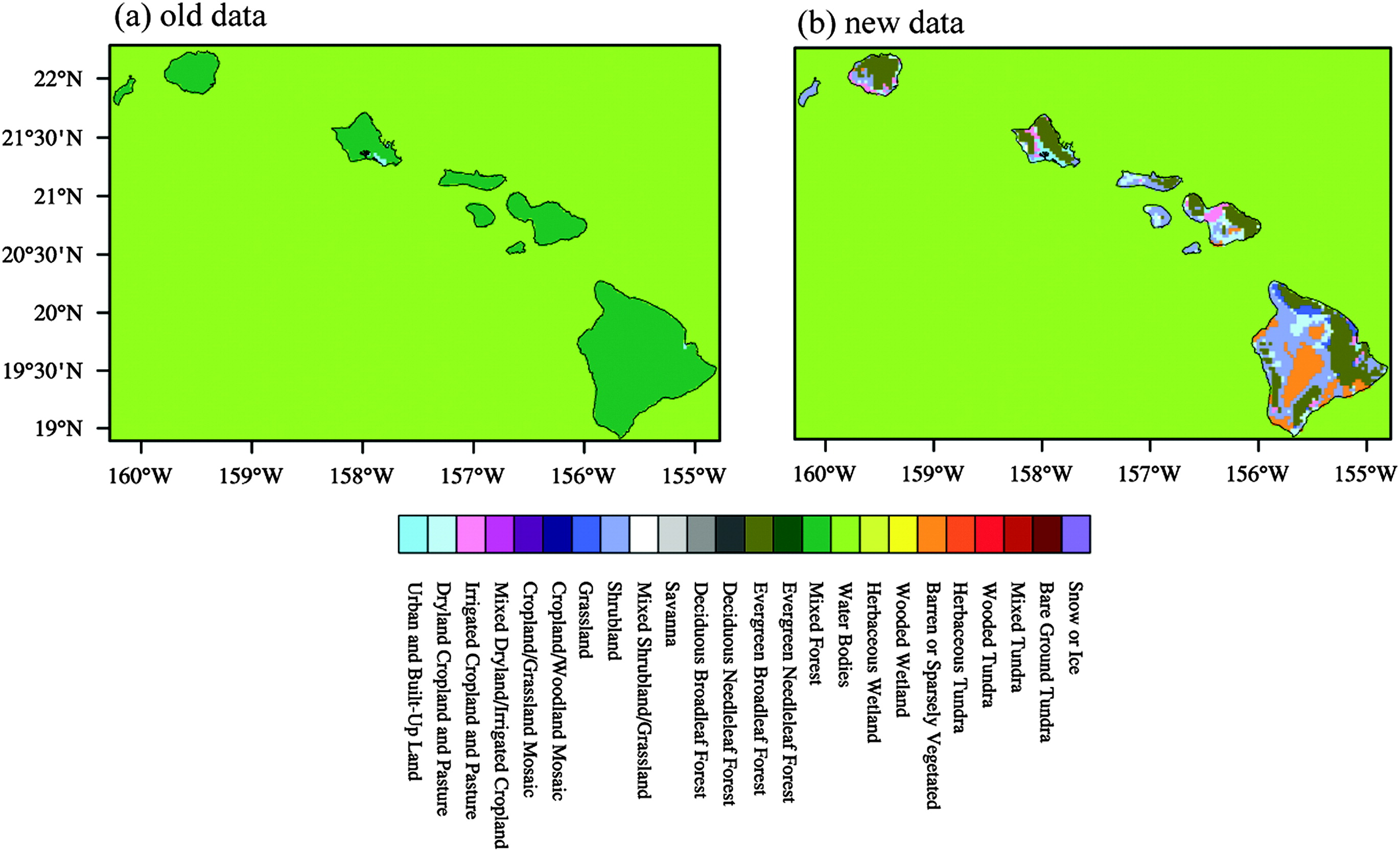 (a) old data

22°N
21°30'N
21°N
20°30'N
20°N
19°30'N
19°N

160°W 159°W 158°W 157°W 156°W 155°W

(b) new data

160°W 159°W 158°W 157°W 156°W 155°W

Urban and Built-Up Land
Dryland Cropland and Pasture
Irrigated Cropland and Pasture
Mixed Dryland/Irrigated Cropland
Cropland/Grassland Mosaic
Cropland/Woodland Mosaic
Grassland
Shrubland
Mixed Shrubland/Grassland
Savanna
Deciduous Broadleaf Forest
Deciduous Needleleaf Forest
Evergreen Broadleaf Forest
Evergreen Needleleaf Forest
Mixed Forest
Water Bodies
Herbaceous Wetland
Wooded Wetland
Barren or Sparsely Vegetated
Herbaceous Tundra
Wooded Tundra
Mixed Tundra
Bare Ground Tundra
Snow or Ice